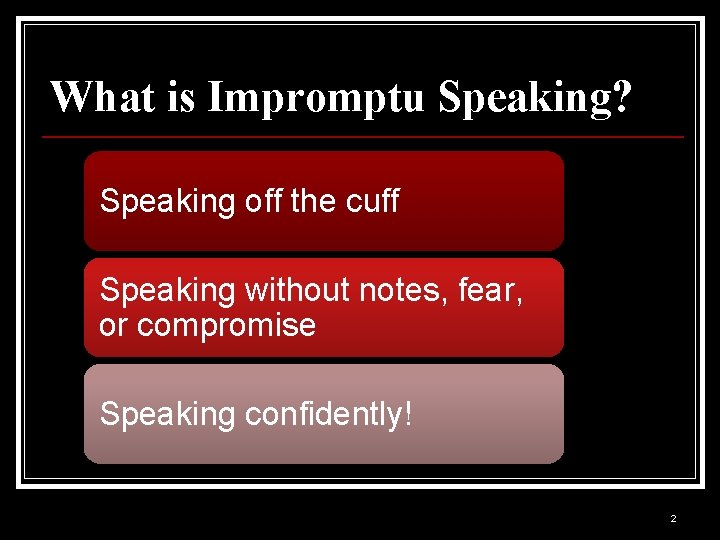 What is Impromptu Speaking?

Speaking off the cuff

Speaking without notes, fear, or compromise

Speaking confidently!

2